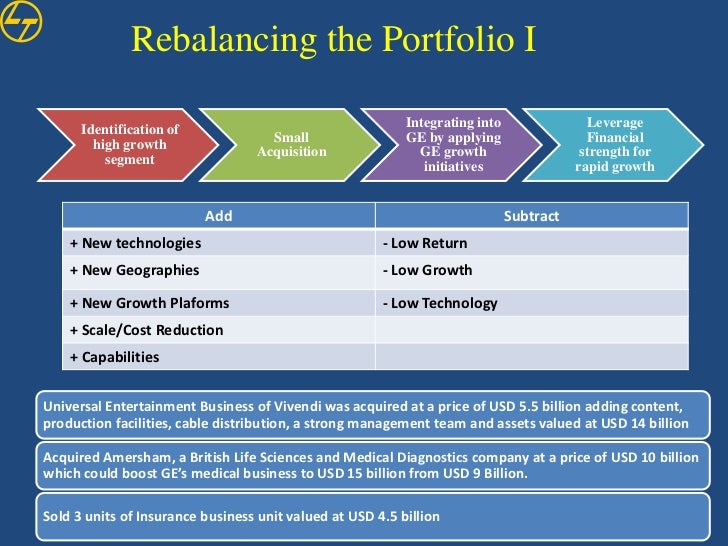 Rebalancing the Portfolio I

Identification of high growth segment

Small Acquisition

Integrating into GE by applying GE growth initiatives

Leverage Financial strength for rapid growth

| Add | Subtract |
|---|---|
| + New technologies | - Low Return |
| + New Geographies | - Low Growth |
| + New Growth Plaforms | - Low Technology |
| + Scale/Cost Reduction | |
| + Capabilities | |

Universal Entertainment Business of Vivendi was acquired at a price of USD 5.5 billion adding content, production facilities, cable distribution, a strong management team and assets valued at USD 14 billion

Acquired Amersham, a British Life Sciences and Medical Diagnostics company at a price of USD 10 billion which could boost GE's medical business to USD 15 billion from USD 9 Billion.

Sold 3 units of Insurance business unit valued at USD 4.5 billion